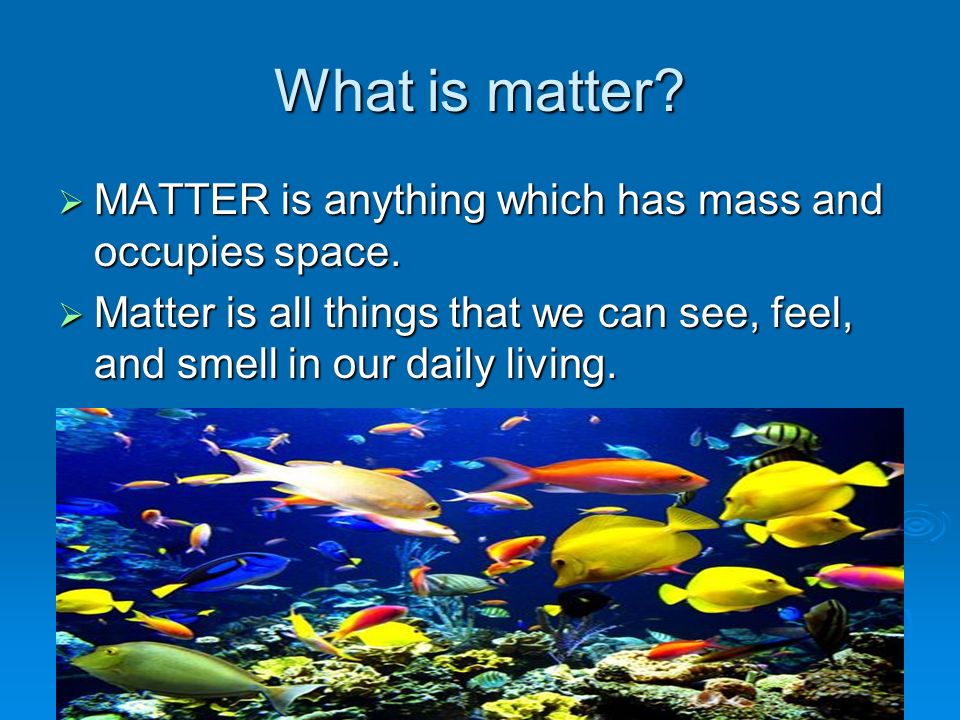 What is matter?

➢ MATTER is anything which has mass and occupies space.

➢ Matter is all things that we can see, feel, and smell in our daily living.